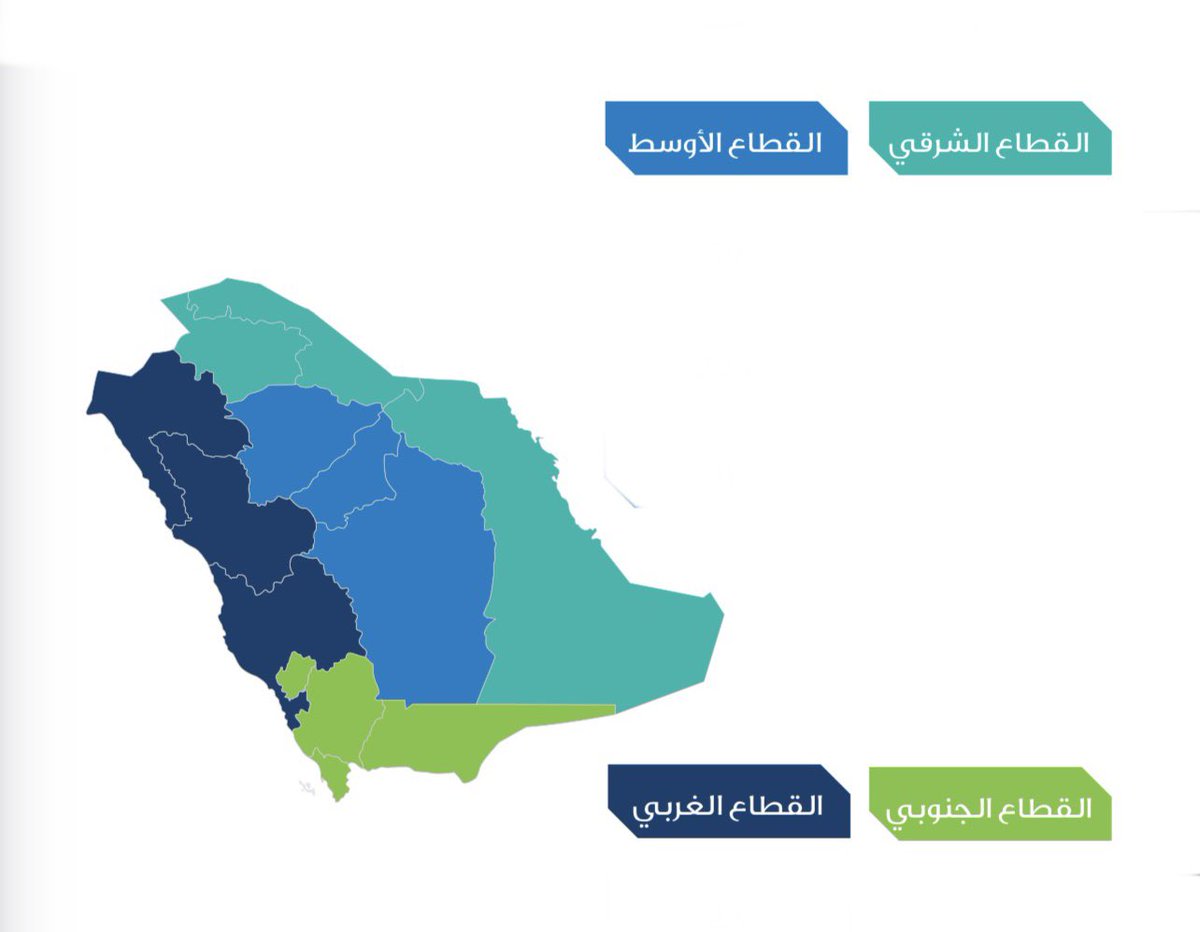 القطاع الشرقي

القطاع الأوسط

القطاع الجنوبي

القطاع الغربي